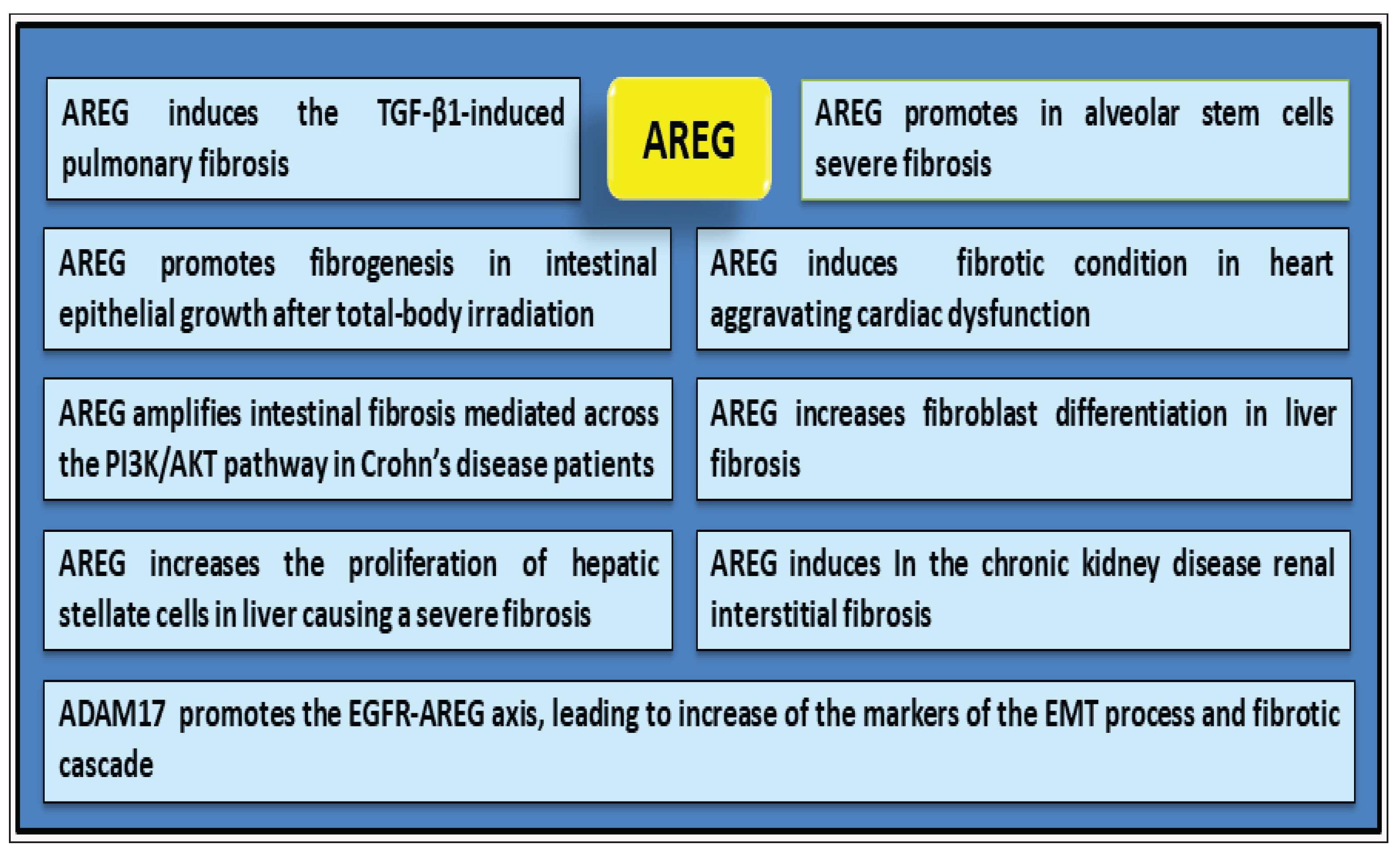 AREG induces the TGF-β1-induced pulmonary fibrosis

AREG

AREG promotes in alveolar stem cells severe fibrosis

AREG promotes fibrogenesis in intestinal epithelial growth after total-body irradiation

AREG induces fibrotic condition in heart aggravating cardiac dysfunction

AREG amplifies intestinal fibrosis mediated across the PI3K/AKT pathway in Crohn's disease patients

AREG increases fibroblast differentiation in liver fibrosis

AREG increases the proliferation of hepatic stellate cells in liver causing a severe fibrosis

AREG induces In the chronic kidney disease renal interstitial fibrosis

ADAM17 promotes the EGFR-AREG axis, leading to increase of the markers of the EMT process and fibrotic cascade